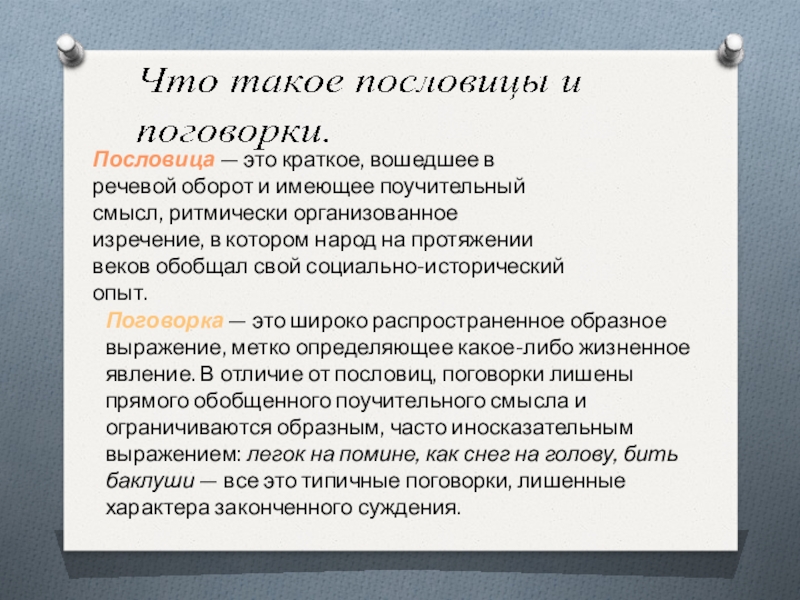 Что такое пословицы и поговорки.

Пословица — это краткое, вошедшее в речевой оборот и имеющее поучительный смысл, ритмически организованное изречение, в котором народ на протяжении веков обобщал свой социально-исторический опыт.

Поговорка — это широко распространенное образное выражение, метко определяющее какое-либо жизненное явление. В отличие от пословиц, поговорки лишены прямого обобщенного поучительного смысла и ограничиваются образным, часто иносказательным выражением: легок на помине, как снег на голову, бить баклуши — все это типичные поговорки, лишенные характера законченного суждения.